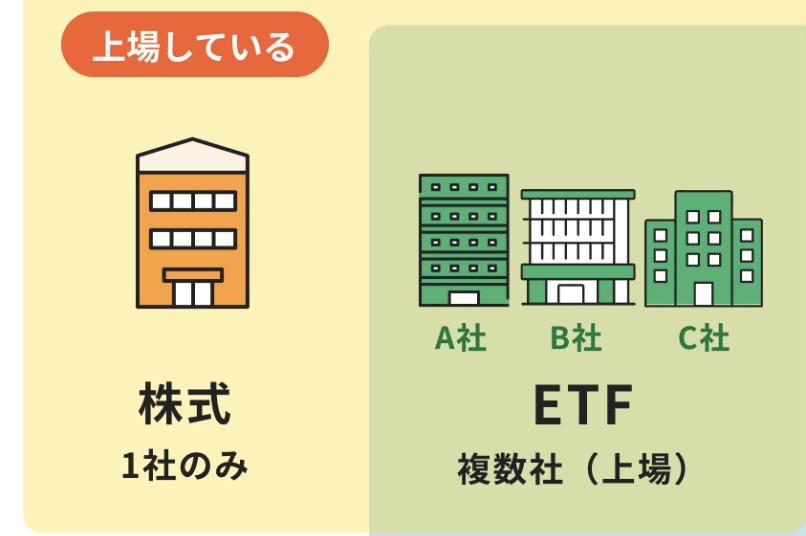 上場している

株式
1社のみ

A社 B社 C社

ETF
複数社（上場）